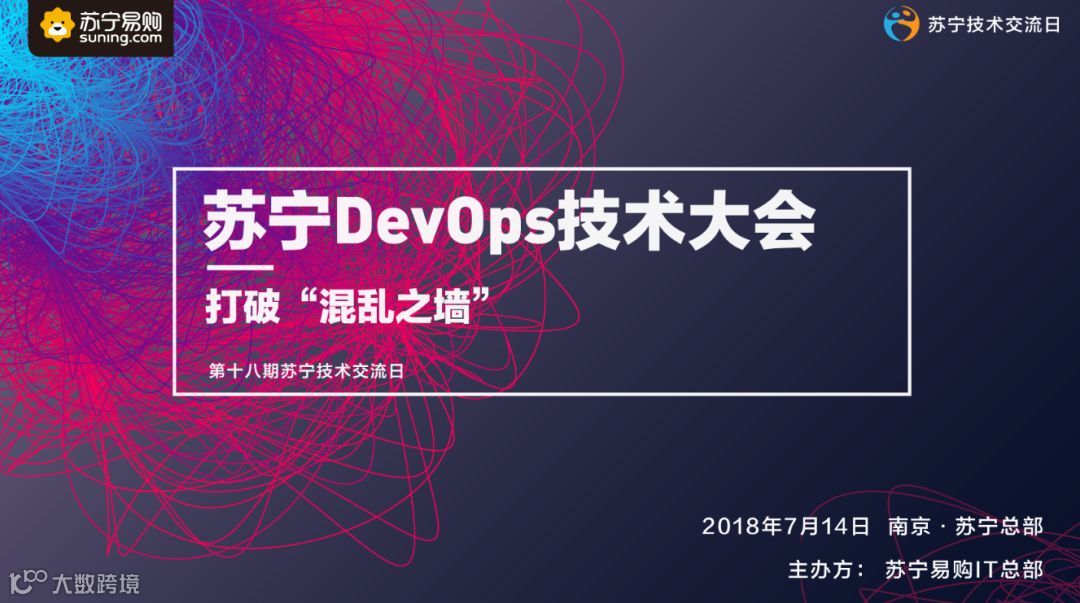 苏宁易购 suning.com

苏宁技术交流日

苏宁DevOps技术大会

打破“混乱之墙”

第十八期苏宁技术交流日

2018年7月14日 南京 · 苏宁总部

主办方： 苏宁易购IT总部

大数跨境